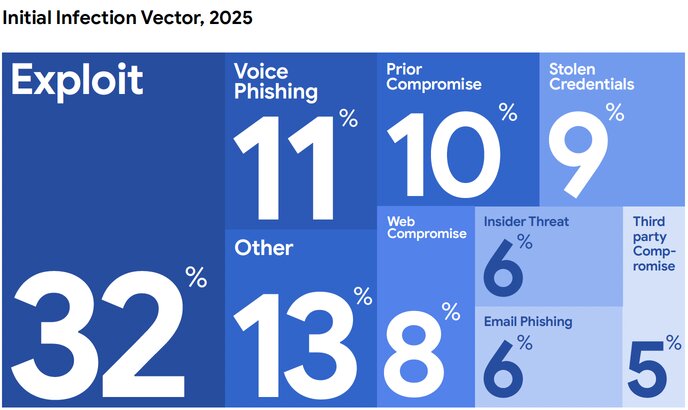 Initial Infection Vector, 2025

Exploit

32%

Voice Phishing

11%

Other

13%

Prior Compromise

10%

Stolen Credentials

9%

Web Compromise

8%

Insider Threat

6%

Email Phishing

6%

Third party Compromise

5%